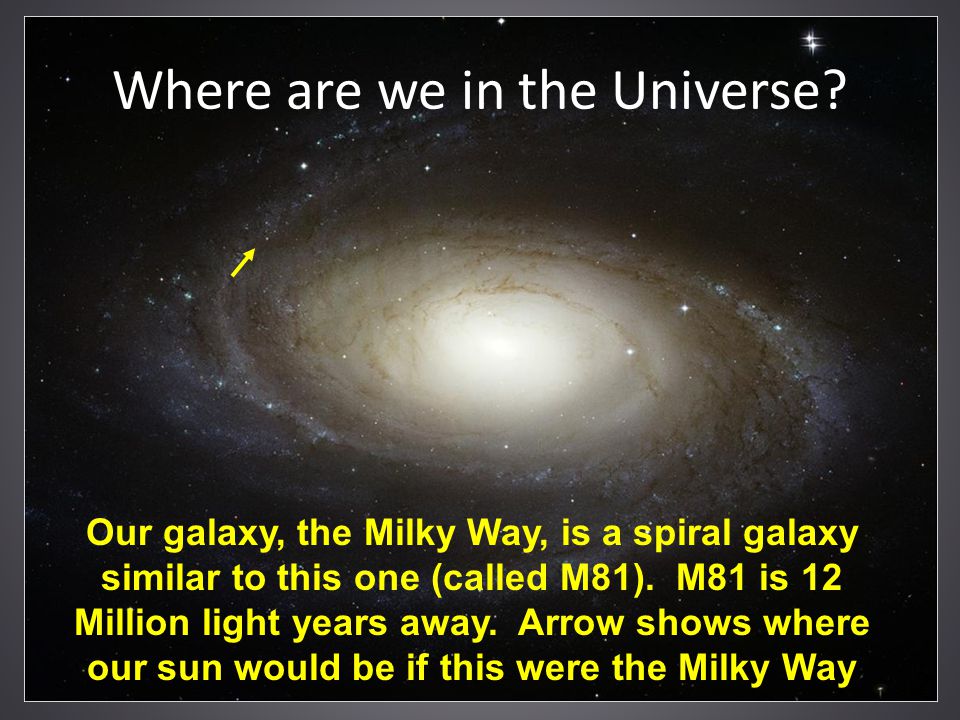 Where are we in the Universe?

Our galaxy, the Milky Way, is a spiral galaxy similar to this one (called M81). M81 is 12 Million light years away. Arrow shows where our sun would be if this were the Milky Way